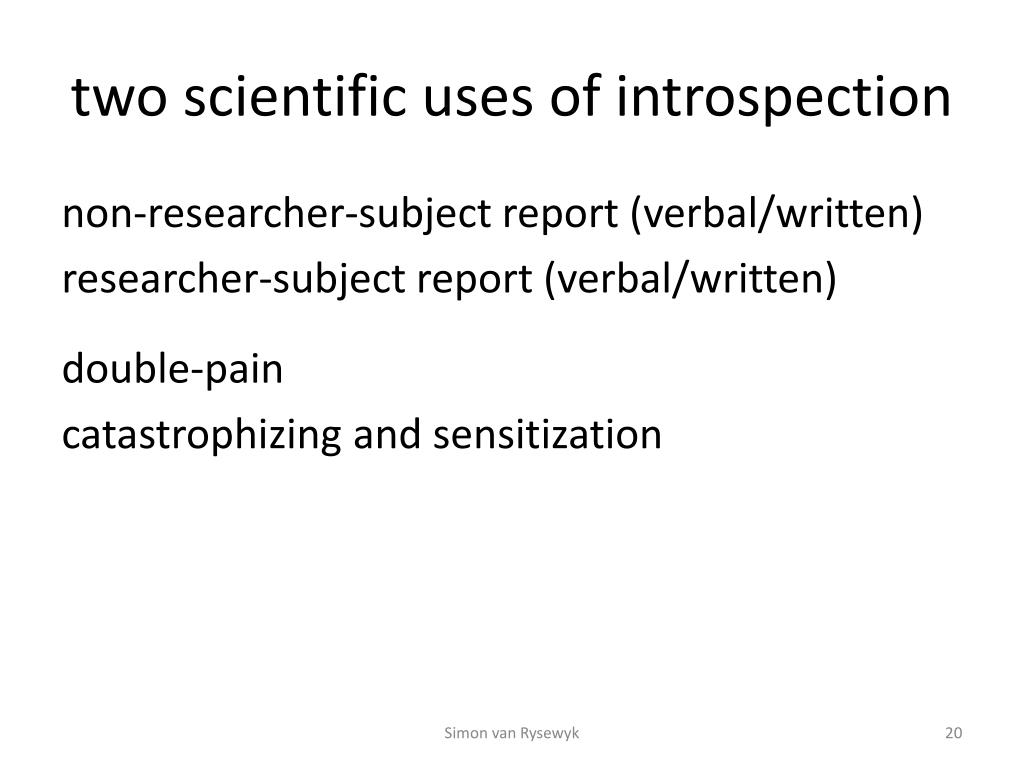 two scientific uses of introspection

non-researcher-subject report (verbal/written)
researcher-subject report (verbal/written)

double-pain
catastrophizing and sensitization

Simon van Rysewyk

20